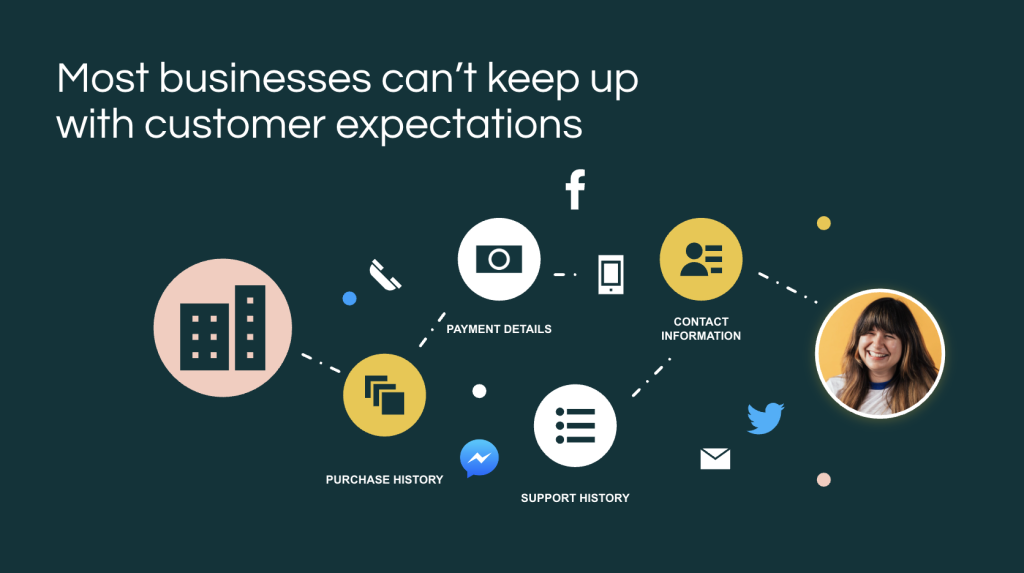 Most businesses can't keep up with customer expectations

PAYMENT DETAILS

CONTACT INFORMATION

PURCHASE HISTORY

SUPPORT HISTORY